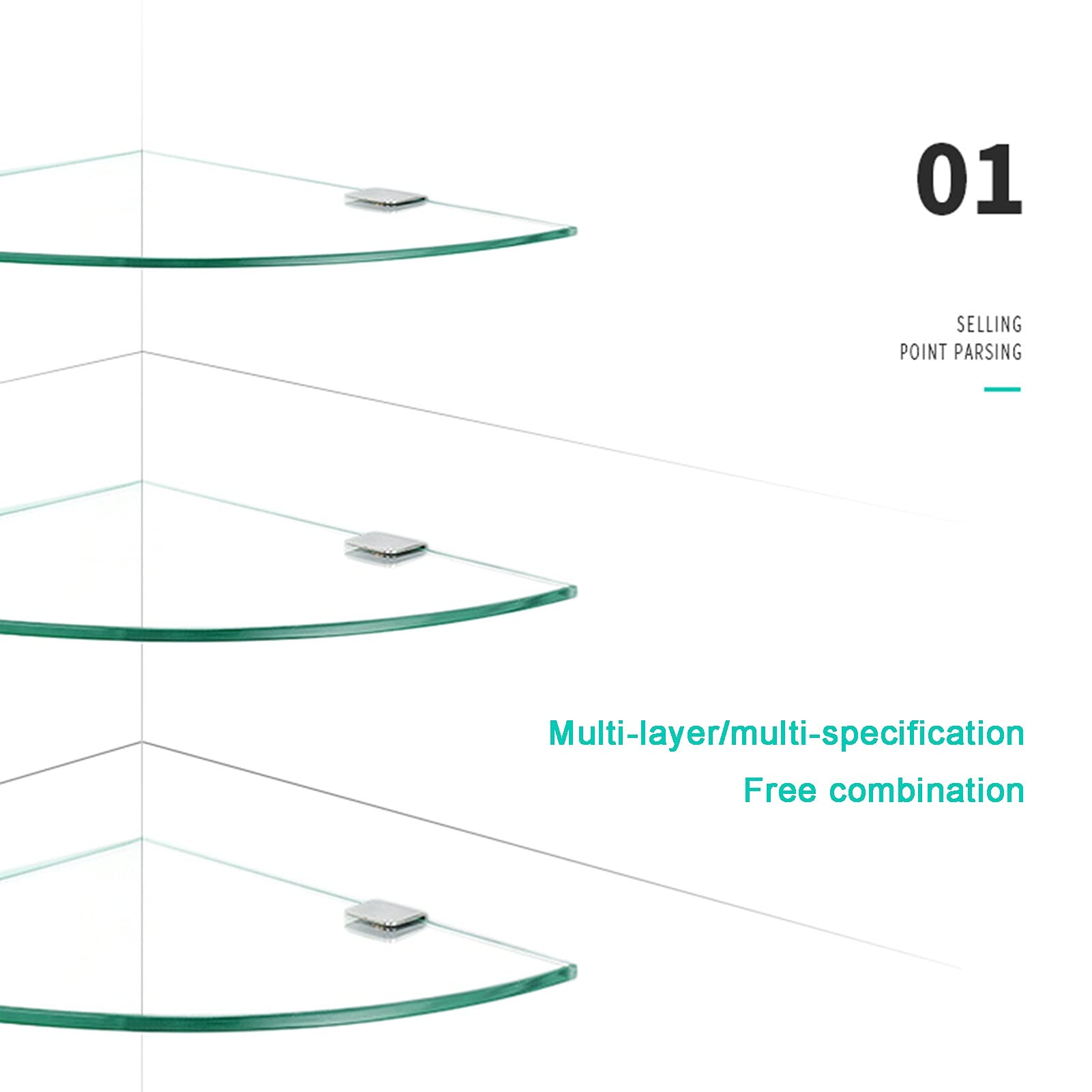 01

SELLING
POINT PARSING

Multi-layer/multi-specification

Free combination